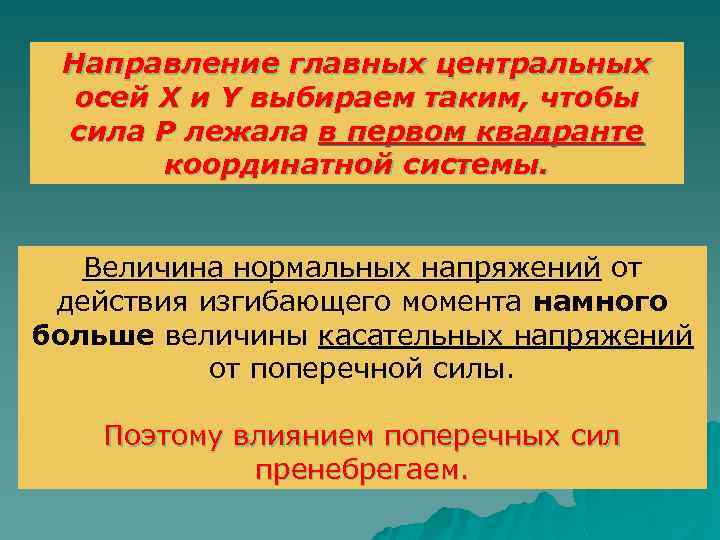 Направление главных центральных осей X и Y выбираем таким, чтобы сила P лежала в первом квадранте координатной системы.

Величина нормальных напряжений от действия изгибающего момента намного больше величины касательных напряжений от поперечной силы.

Поэтому влиянием поперечных сил пренебрегаем.